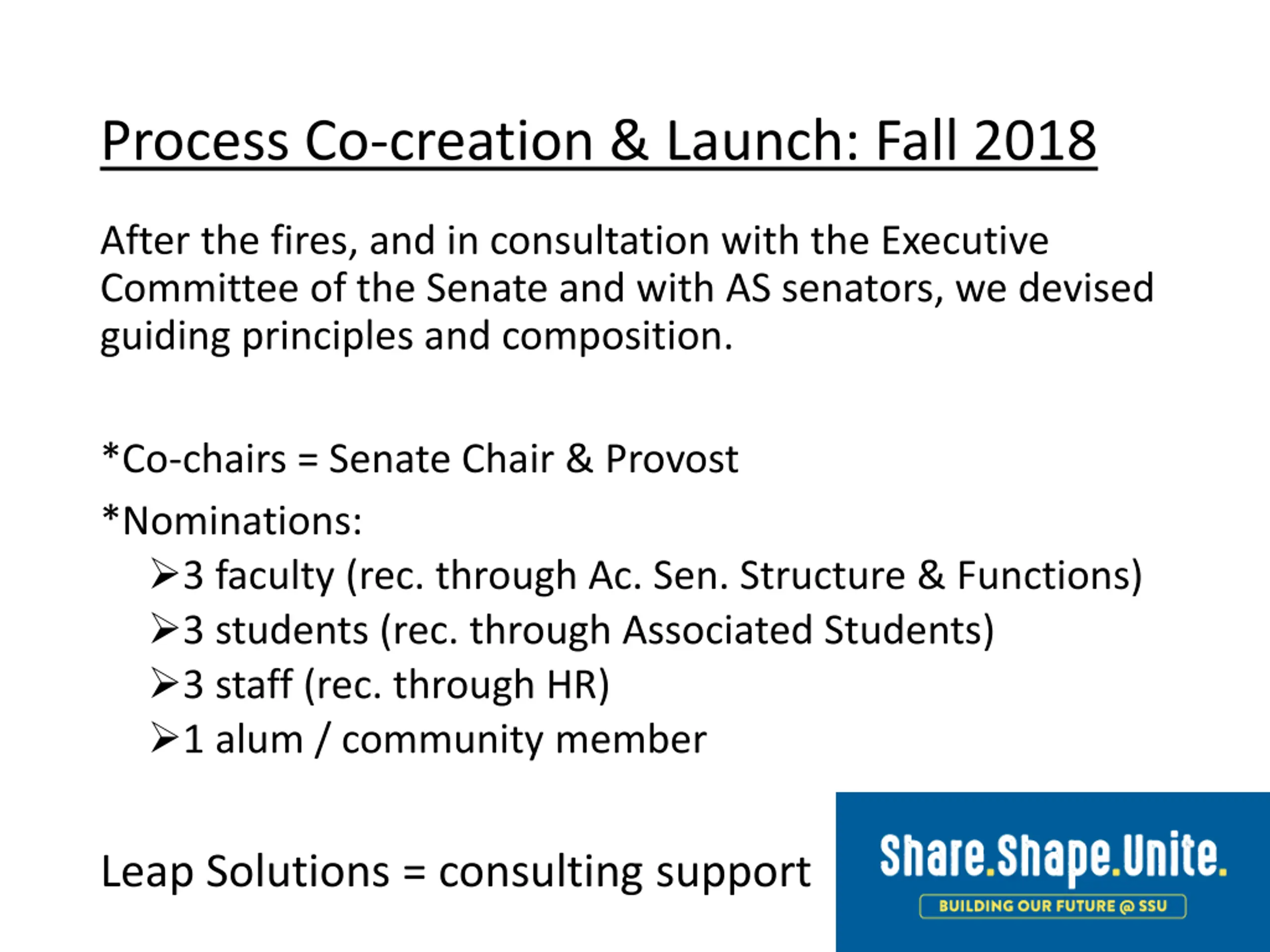 Process Co-creation & Launch: Fall 2018

After the fires, and in consultation with the Executive Committee of the Senate and with AS senators, we devised guiding principles and composition.

*Co-chairs = Senate Chair & Provost

*Nominations:

➢3 faculty (rec. through Ac. Sen. Structure & Functions)

➢3 students (rec. through Associated Students)

➢3 staff (rec. through HR)

➢1 alum / community member

Leap Solutions = consulting support

Share.Shape.Unite.

BUILDING OUR FUTURE @ SSU